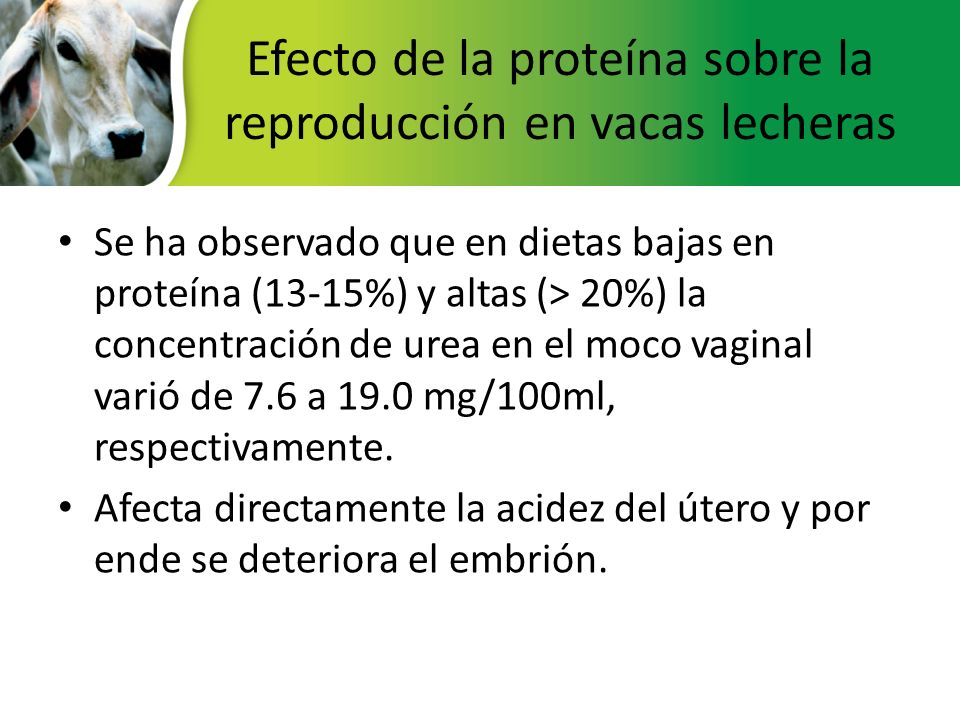 Efecto de la proteína sobre la reproducción en vacas lecheras

• Se ha observado que en dietas bajas en proteína (13-15%) y altas (> 20%) la concentración de urea en el moco vaginal varió de 7.6 a 19.0 mg/100ml, respectivamente.

• Afecta directamente la acidez del útero y por ende se deteriora el embrión.